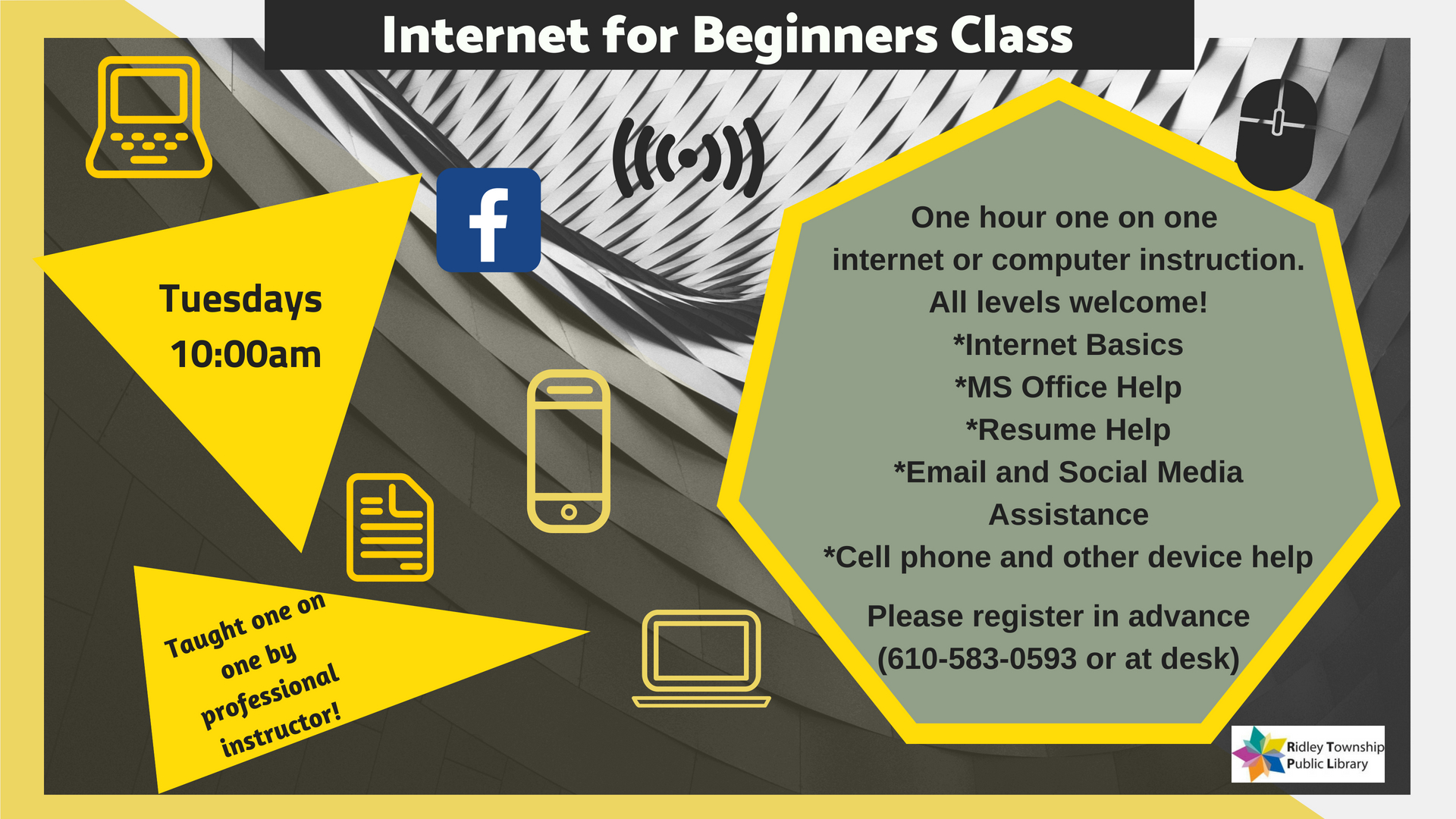 Internet for Beginners Class

f

Tuesdays
10:00am

Taught one on one by professional instructor!

One hour one on one internet or computer instruction.
All levels welcome!
*Internet Basics
*MS Office Help
*Resume Help
*Email and Social Media Assistance
*Cell phone and other device help

Please register in advance (610-583-0593 or at desk)

Ridley Township Public Library